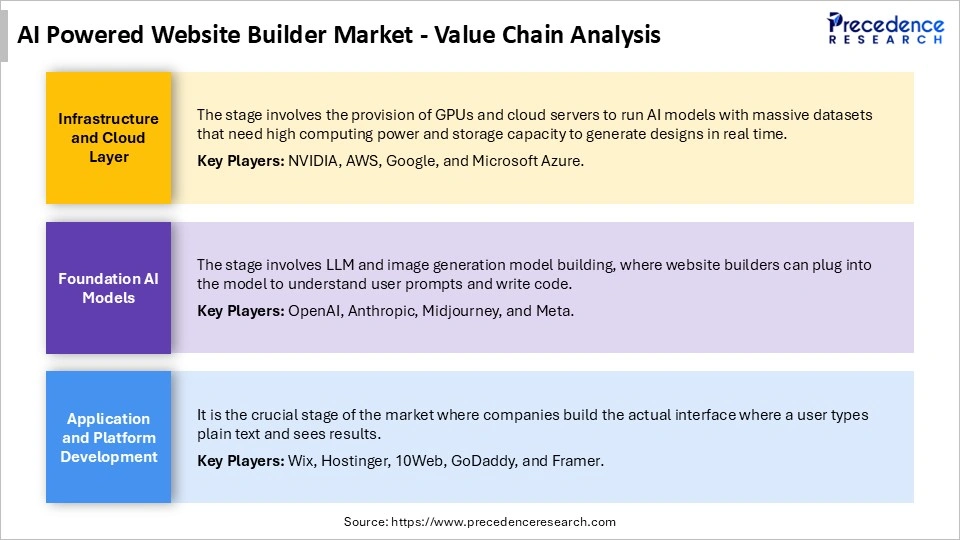 AI Powered Website Builder Market - Value Chain Analysis

Precedence RESEARCH

Infrastructure and Cloud Layer

The stage involves the provision of GPUs and cloud servers to run AI models with massive datasets that need high computing power and storage capacity to generate designs in real time.

Key Players: NVIDIA, AWS, Google, and Microsoft Azure.

Foundation AI Models

The stage involves LLM and image generation model building, where website builders can plug into the model to understand user prompts and write code.

Key Players: OpenAI, Anthropic, Midjourney, and Meta.

Application and Platform Development

It is the crucial stage of the market where companies build the actual interface where a user types plain text and sees results.

Key Players: Wix, Hostinger, 10Web, GoDaddy, and Framer.

Source: https://www.precedenceresearch.com